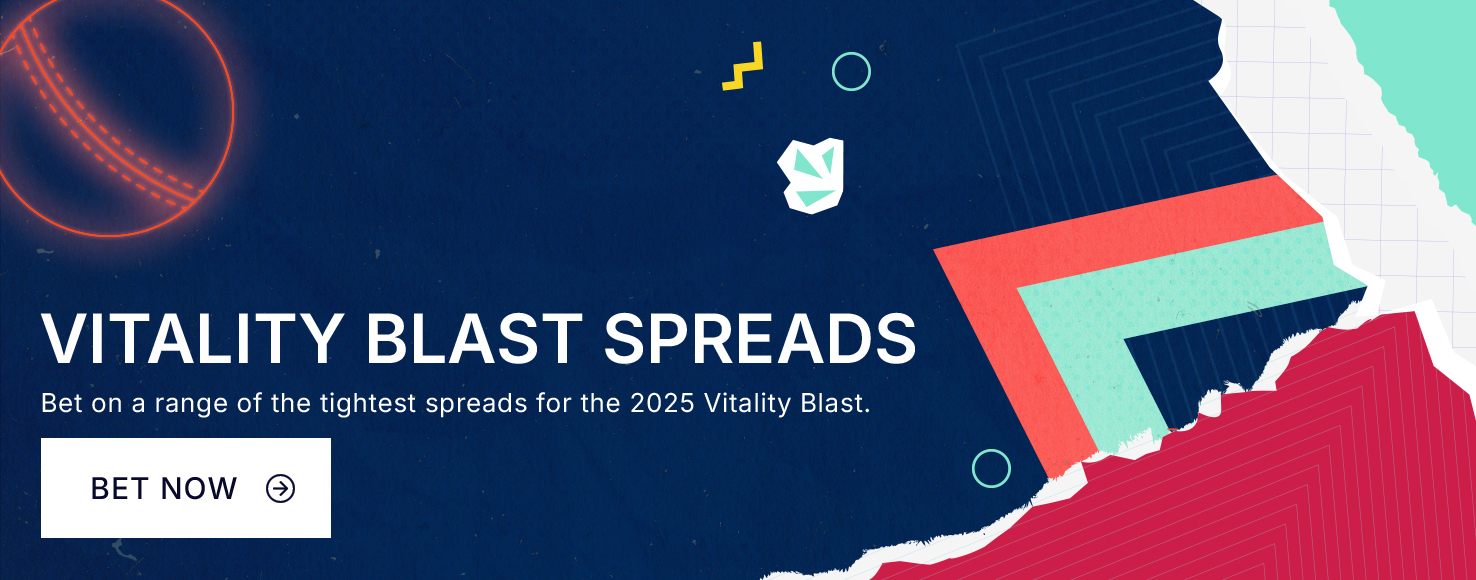 VITALITY BLAST SPREADS

Bet on a range of the tightest spreads for the 2025 Vitality Blast.

BET NOW